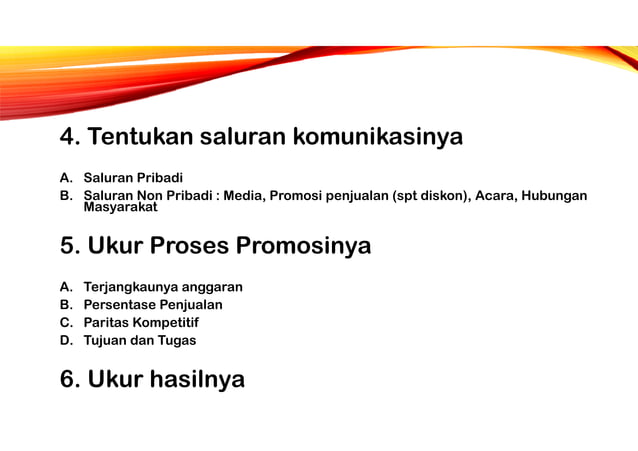 4. Tentukan saluran komunikasinya

A. Saluran Pribadi
B. Saluran Non Pribadi : Media, Promosi penjualan (spt diskon), Acara, Hubungan Masyarakat

5. Ukur Proses Promosinya

A. Terjangkaunya anggaran
B. Persentase Penjualan
C. Paritas Kompetitif
D. Tujuan dan Tugas

6. Ukur hasilnya